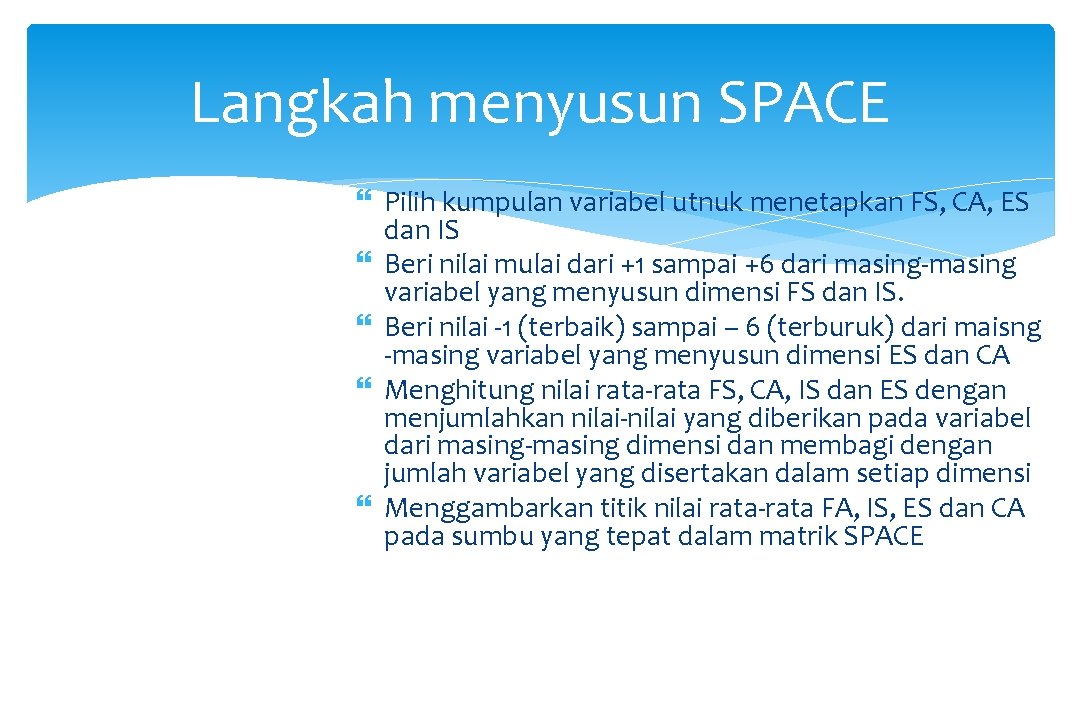 Langkah menyusun SPACE

Pilih kumpulan variabel utnuk menetapkan FS, CA, ES dan IS

Beri nilai mulai dari +1 sampai +6 dari masing-masing variabel yang menyusun dimensi FS dan IS.

Beri nilai -1 (terbaik) sampai – 6 (terburuk) dari maisng -masing variabel yang menyusun dimensi ES dan CA

Menghitung nilai rata-rata FS, CA, IS dan ES dengan menjumlahkan nilai-nilai yang diberikan pada variabel dari masing-masing dimensi dan membagi dengan jumlah variabel yang disertakan dalam setiap dimensi

Menggambarkan titik nilai rata-rata FA, IS, ES dan CA pada sumbu yang tepat dalam matrik SPACE